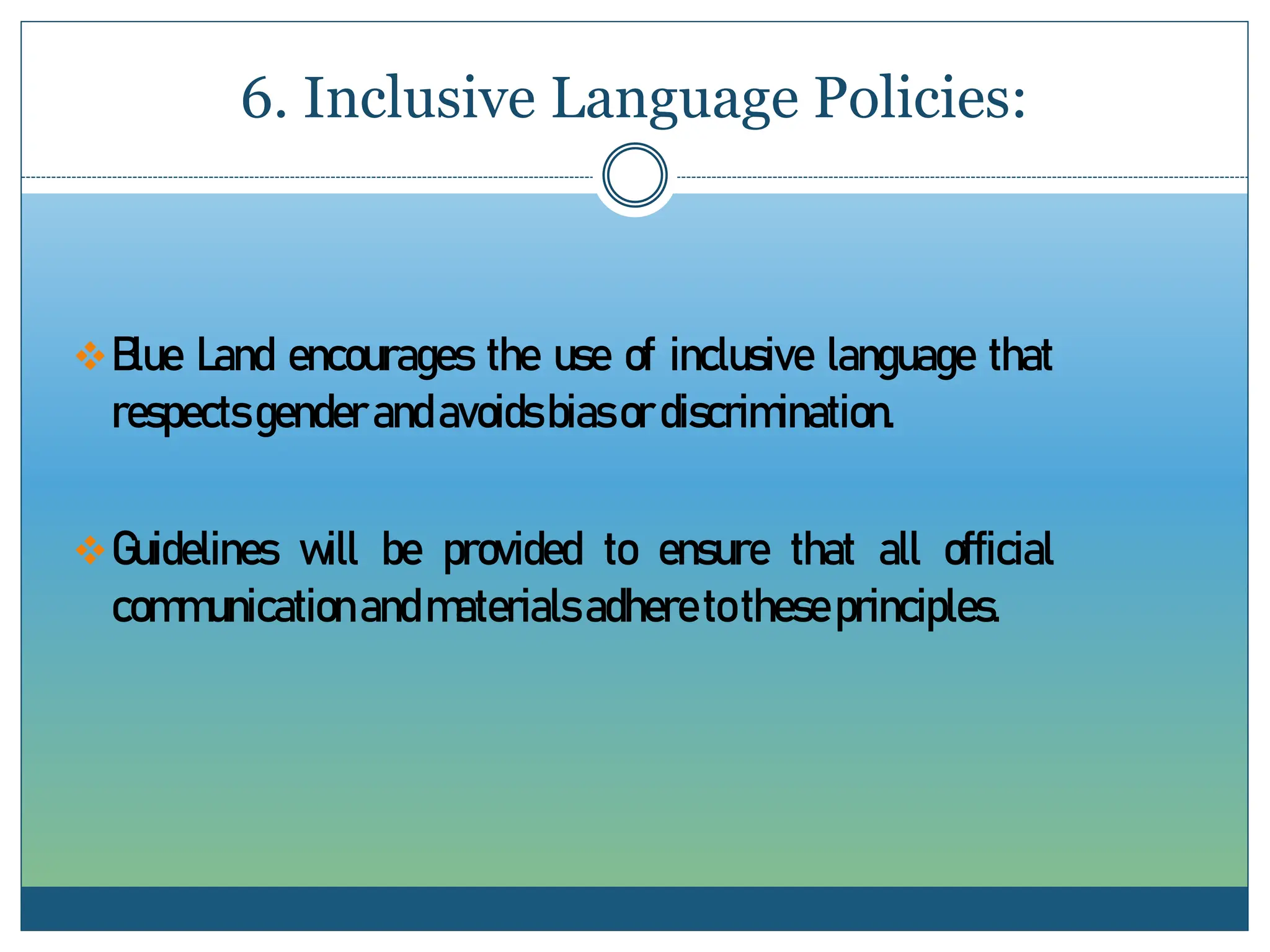 6. Inclusive Language Policies:

❖ Blue Land encourages the use of inclusive language that respects gender and avoids bias or discrimination.

❖ Guidelines will be provided to ensure that all official communication and materials adhere to these principles.